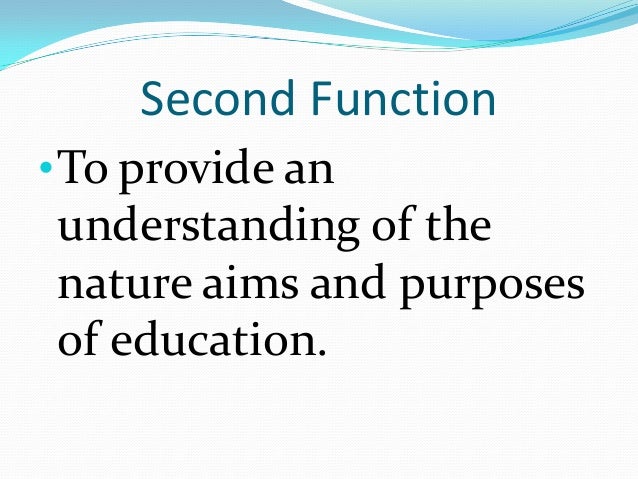 Second Function

• To provide an understanding of the nature aims and purposes of education.